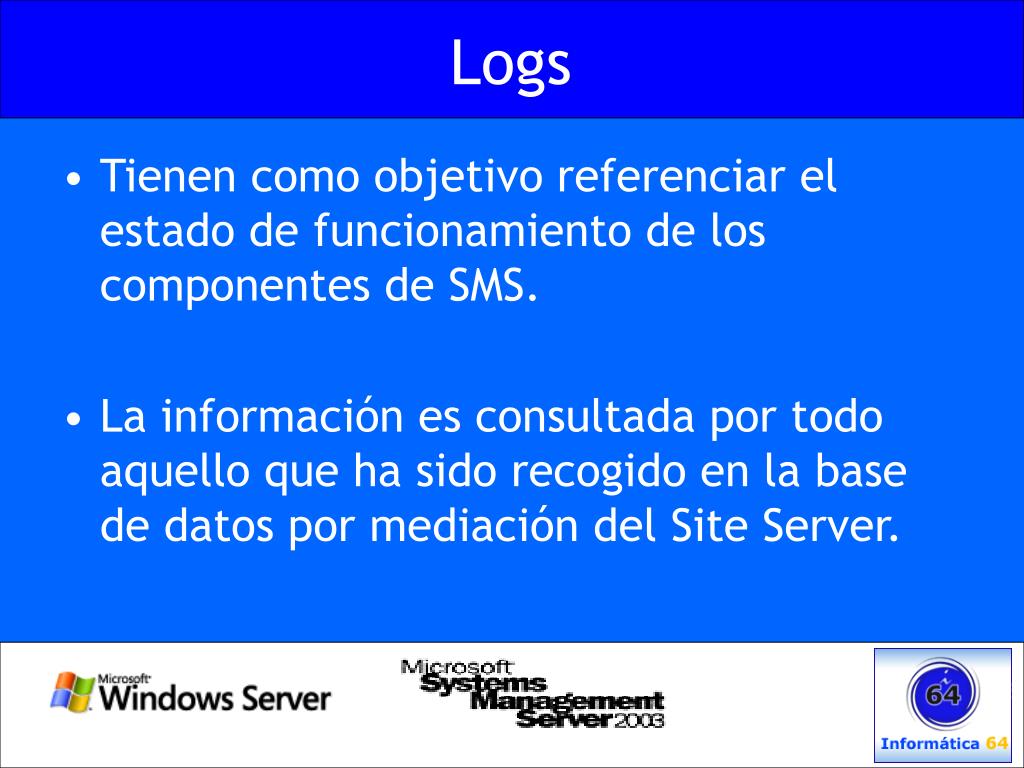 Logs

• Tienen como objetivo referenciar el estado de funcionamiento de los componentes de SMS.

• La información es consultada por todo aquello que ha sido recogido en la base de datos por mediación del Site Server.

Microsoft Windows Server

Microsoft Systems Management Server 2003

64
Informática 64